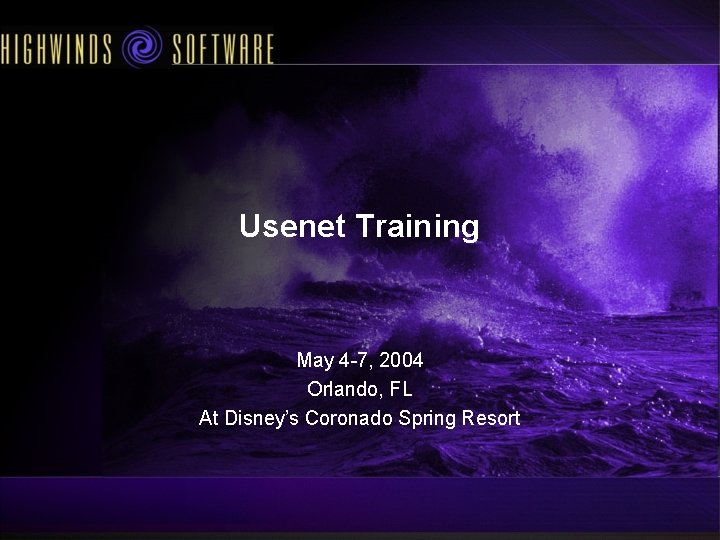 HIGHWINDS SOFTWARE

Usenet Training

May 4-7, 2004
Orlando, FL
At Disney's Coronado Spring Resort